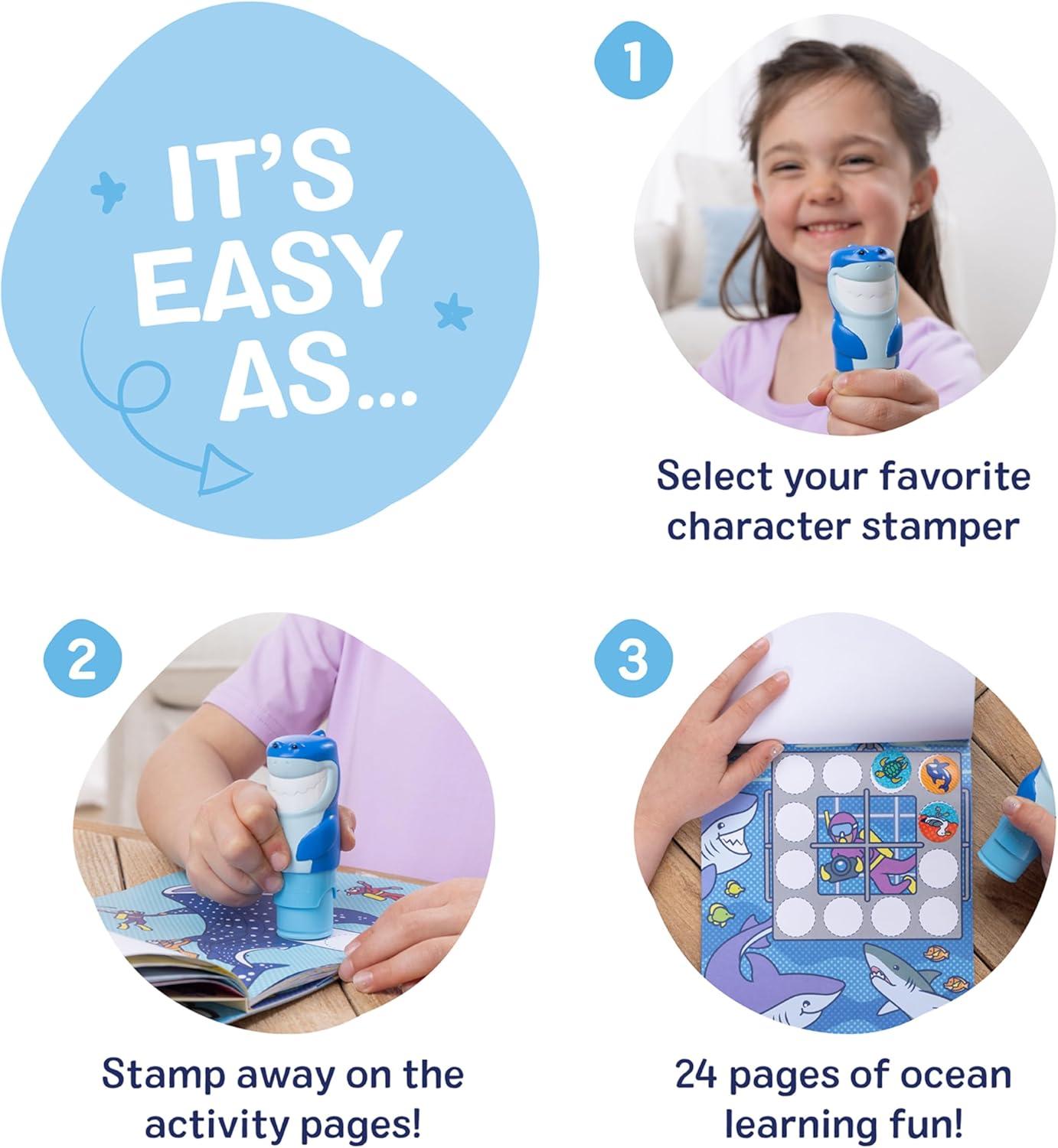 IT'S EASY AS...

1

Select your favorite character stamper

2

Stamp away on the activity pages!

3

24 pages of ocean learning fun!